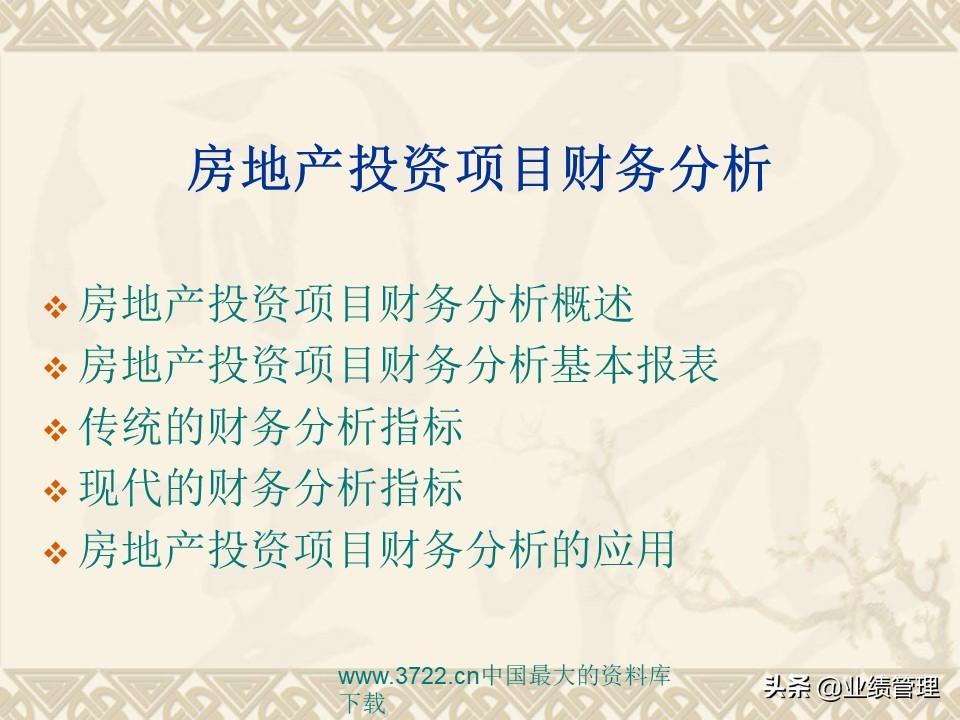 房地产投资项目财务分析

❖ 房地产投资项目财务分析概述
❖ 房地产投资项目财务分析基本报表
❖ 传统的财务分析指标
❖ 现代的财务分析指标
❖ 房地产投资项目财务分析的应用

www.3722.cn中国最大的资料库下载

头条 @业绩管理